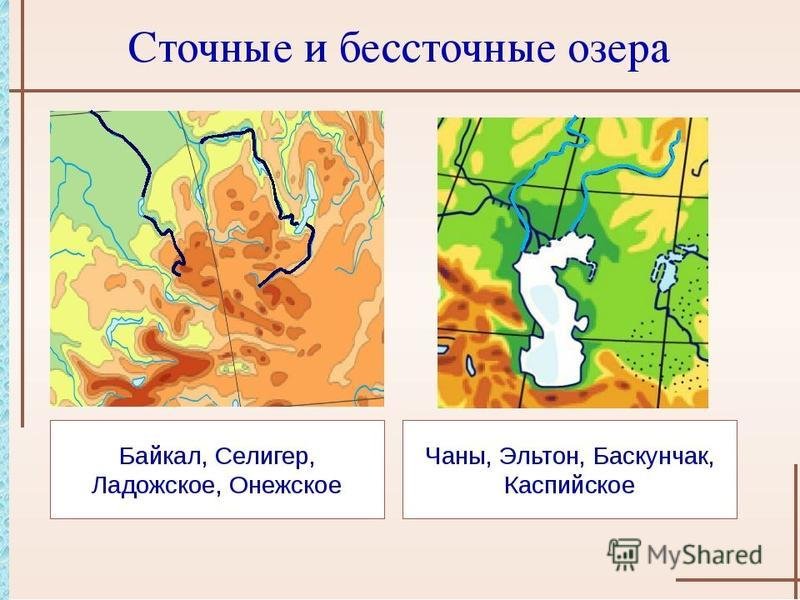 Сточные и бессточные озера

Байкал, Селигер, Ладожское, Онежское

Чаны, Эльтон, Баскунчак, Каспийское

MyShared